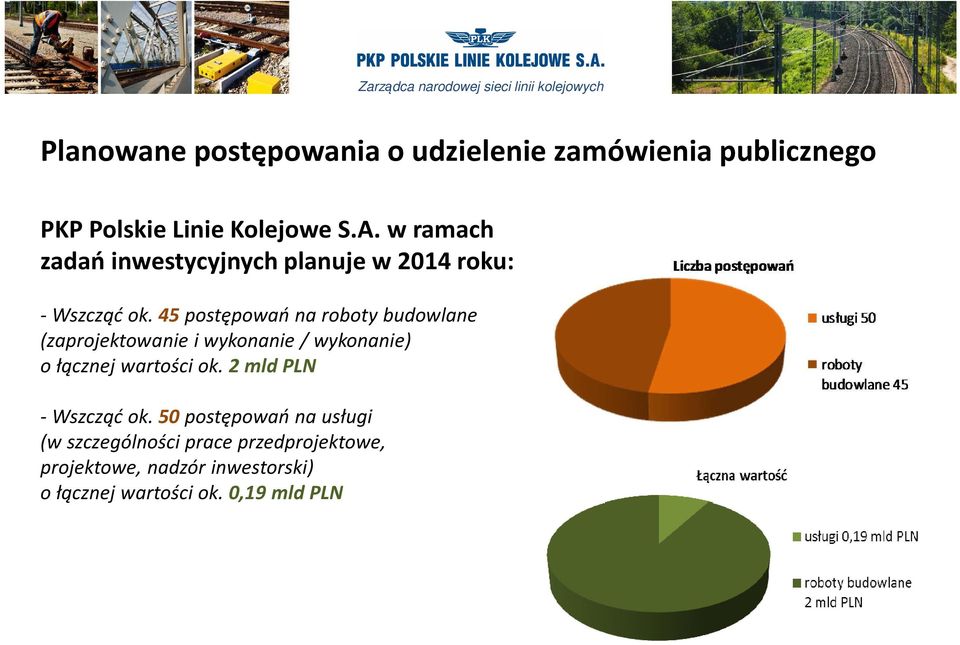 PLK

PKP POLSKIE LINIE KOLEJOWE S.A.

Zarządca narodowej sieci linii kolejowych

Planowane postępowania o udzielenie zamówienia publicznego

PKP Polskie Linie Kolejowe S.A. w ramach zadań inwestycyjnych planuje w 2014 roku:

- Wszcząć ok. 45 postępowań na roboty budowlane (zaprojektowanie i wykonanie / wykonanie) o łącznej wartości ok. 2 mld PLN

- Wszcząć ok. 50 postępowań na usługi (w szczególności prace przedprojektowe, projektowe, nadzór inwestorski) o łącznej wartości ok. 0,19 mld PLN

Liczba postępowań

usługi 50

roboty budowlane 45

Łączna wartość

usługi 0,19 mld PLN

roboty budowlane 2 mld PLN